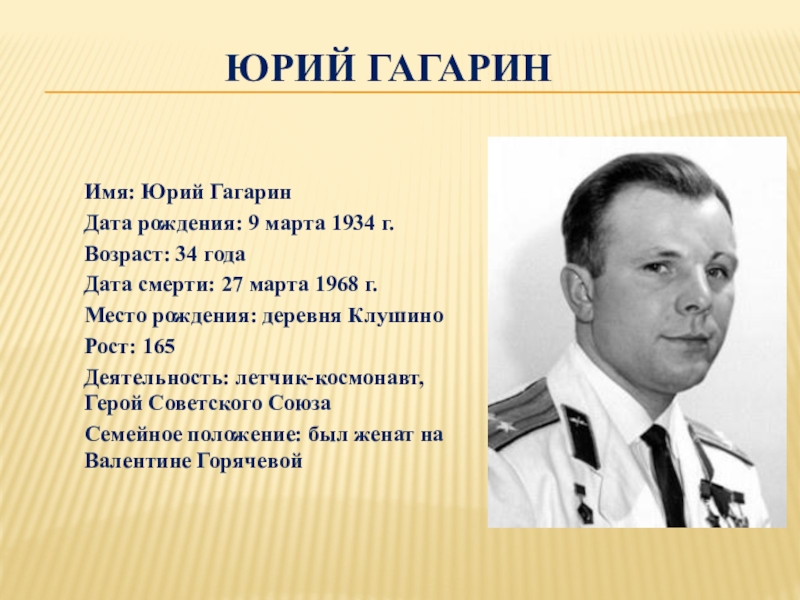 ЮРИЙ ГАГАРИН

Имя: Юрий Гагарин

Дата рождения: 9 марта 1934 г.

Возраст: 34 года

Дата смерти: 27 марта 1968 г.

Место рождения: деревня Клушино

Рост: 165

Деятельность: летчик-космонавт, Герой Советского Союза

Семейное положение: был женат на Валентине Горячевой